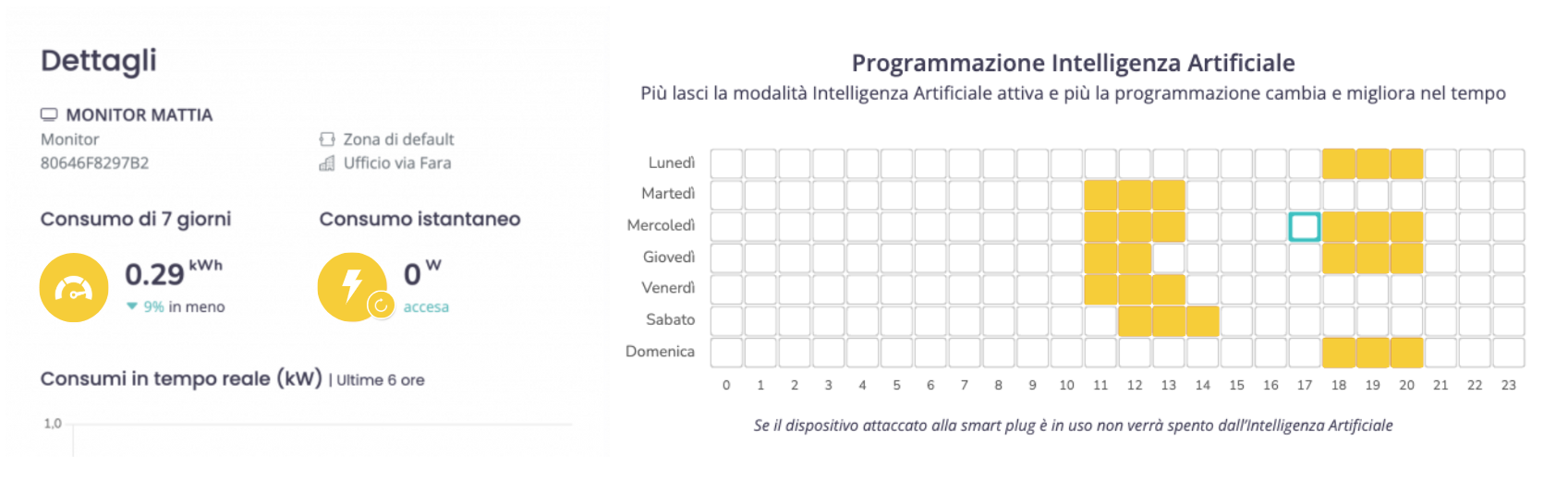 Dettagli

MONITOR MATTIA
Monitor
80646F8297B2

Zona di default
Ufficio via Fara

Consumo di 7 giorni

0.29 kWh
9% in meno

Consumo istantaneo

0 W
accesa

Consumi in tempo reale (kW) | Ultime 6 ore

1,0

Programmazione Intelligenza Artificiale
Più lasci la modalità Intelligenza Artificiale attiva e più la programmazione cambia e migliora nel tempo

Lunedì
Martedì
Mercoledì
Giovedì
Venerdì
Sabato
Domenica

0 1 2 3 4 5 6 7 8 9 10 11 12 13 14 15 16 17 18 19 20 21 22 23

Se il dispositivo attaccato alla smart plug è in uso non verrà spento dall'Intelligenza Artificiale